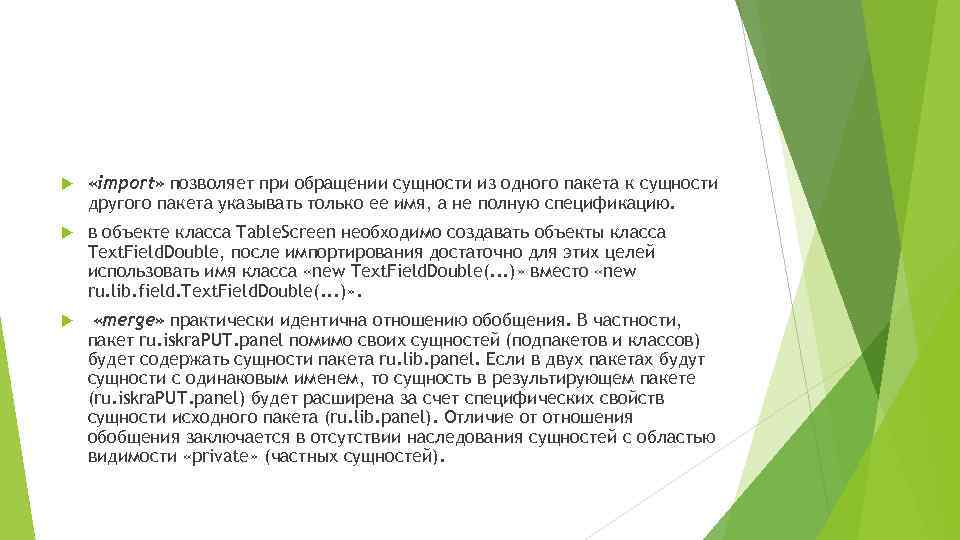 «import» позволяет при обращении сущности из одного пакета к сущности другого пакета указывать только ее имя, а не полную спецификацию.

в объекте класса TableScreen необходимо создавать объекты класса TextFieldDouble, после импортирования достаточно для этих целей использовать имя класса «new TextFieldDouble(...)» вместо «new ru.lib.field.TextFieldDouble(...)».

«merge» практически идентична отношению обобщения. В частности, пакет ru.iskraPUT.panel помимо своих сущностей (подпакетов и классов) будет содержать сущности пакета ru.lib.panel. Если в двух пакетах будут сущности с одинаковым именем, то сущность в результирующем пакете (ru.iskraPUT.panel) будет расширена за счет специфических свойств сущности исходного пакета (ru.lib.panel). Отличие от отношения обобщения заключается в отсутствии наследования сущностей с областью видимости «private» (частных сущностей).